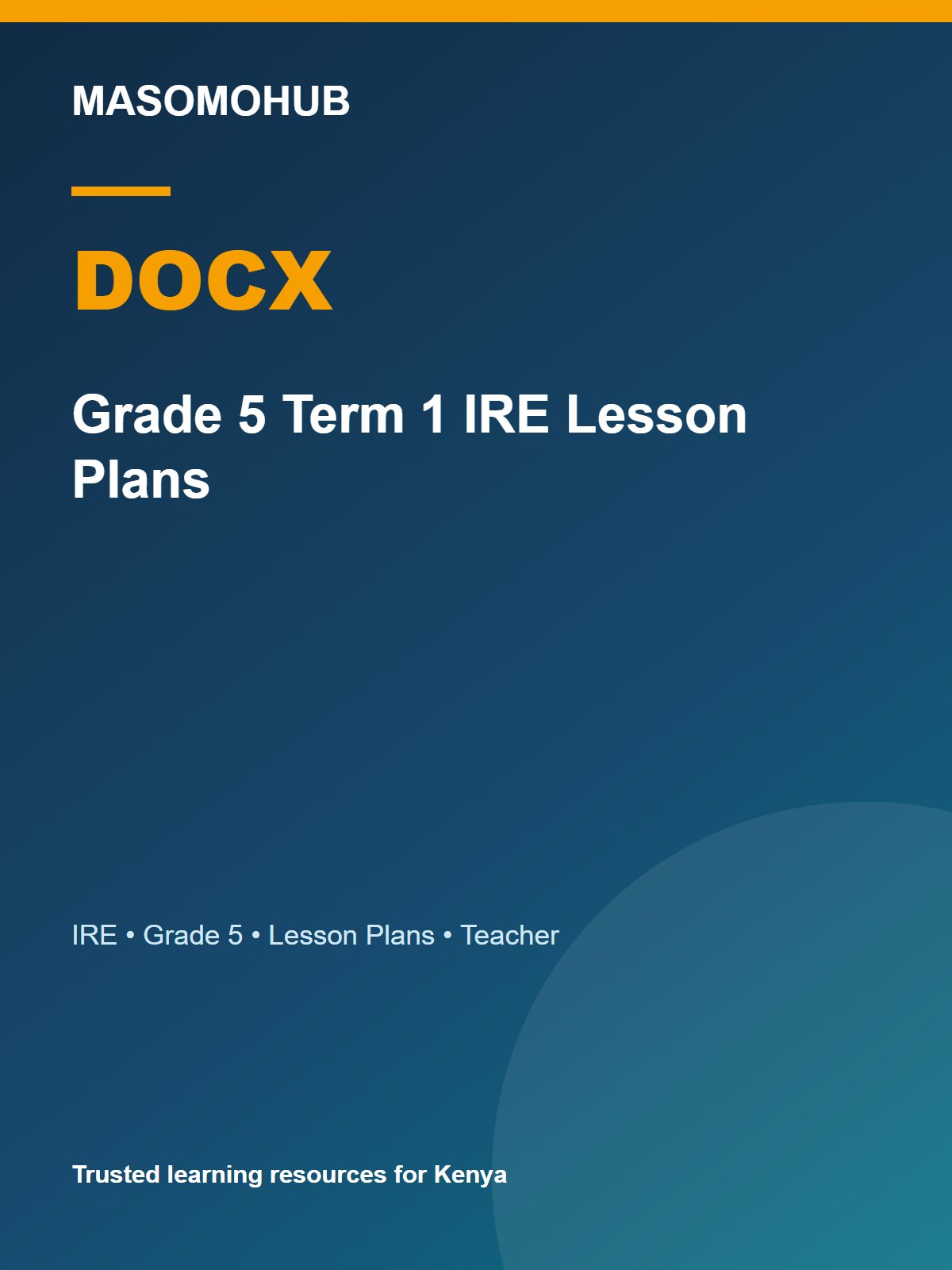 MASOMOHUB

DOCX

Grade 5 Term 1 IRE Lesson Plans

IRE • Grade 5 • Lesson Plans • Teacher

Trusted learning resources for Kenya